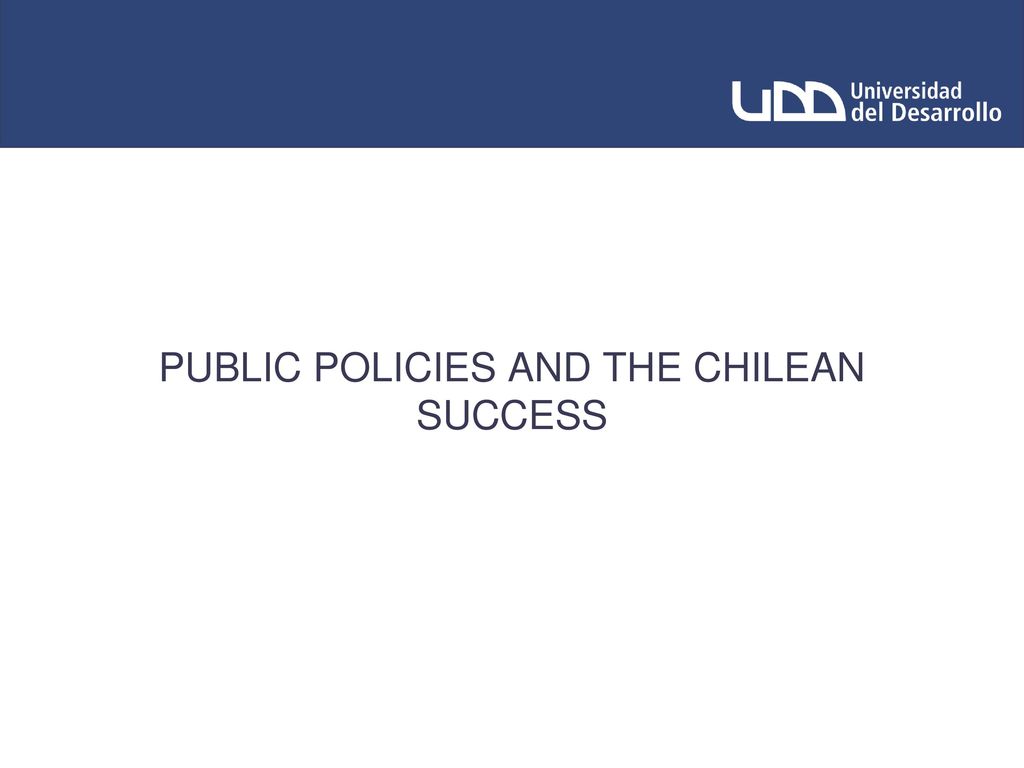 UDD Universidad del Desarrollo

PUBLIC POLICIES AND THE CHILEAN SUCCESS